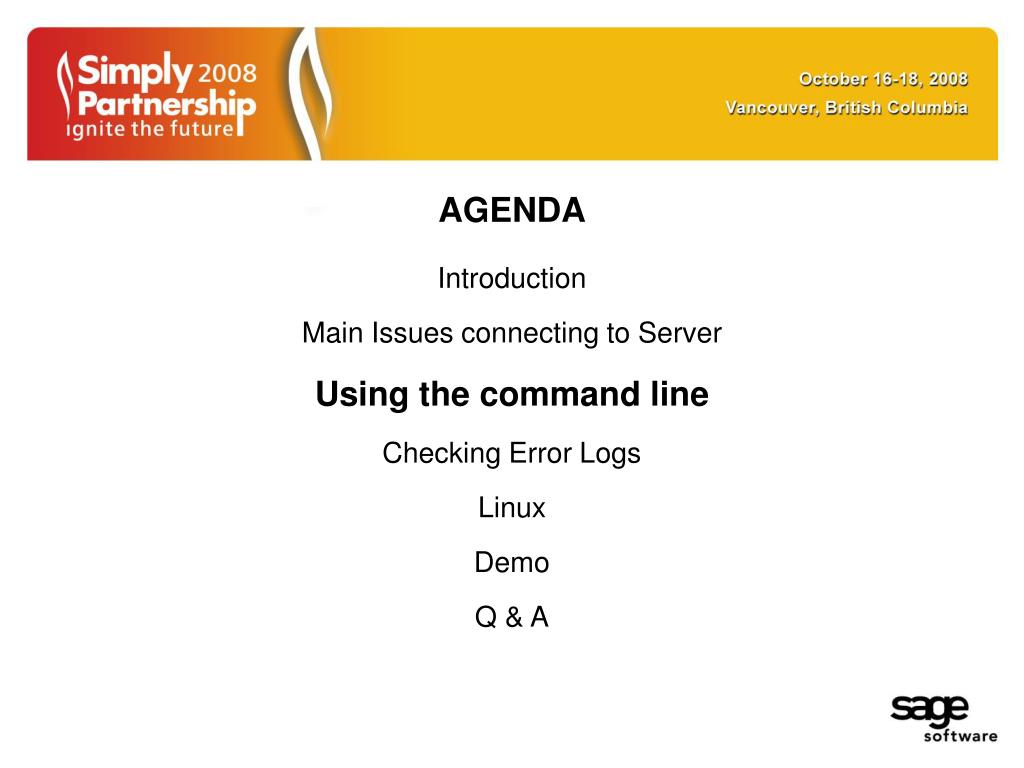 Simply 2008
Partnership
ignite the future

October 16-18, 2008
Vancouver, British Columbia

AGENDA

Introduction

Main Issues connecting to Server

Using the command line

Checking Error Logs

Linux

Demo

Q & A

sage
software